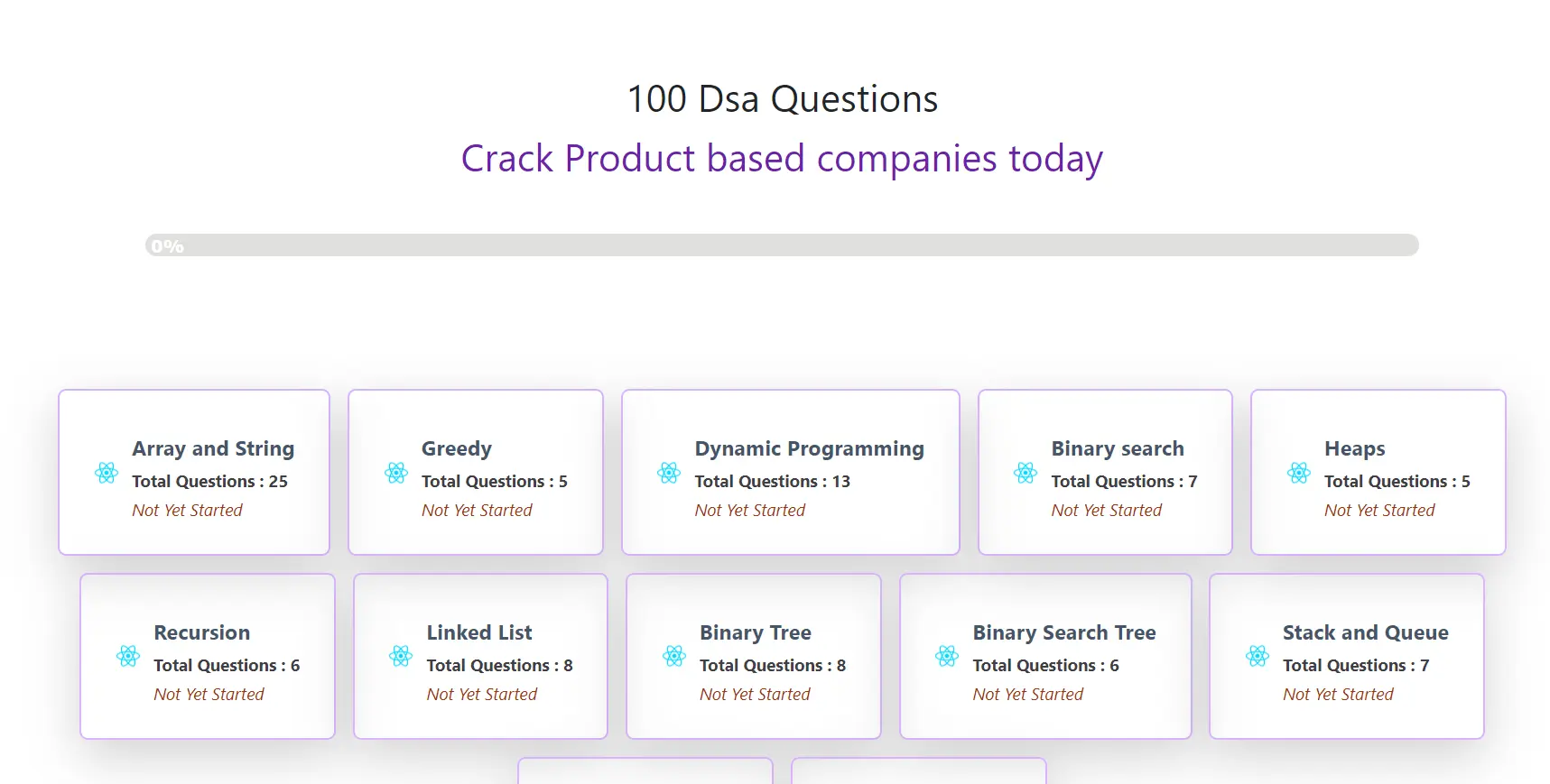 100 Dsa Questions

Crack Product based companies today

0%

Array and String
Total Questions : 25
Not Yet Started

Greedy
Total Questions : 5
Not Yet Started

Dynamic Programming
Total Questions : 13
Not Yet Started

Binary search
Total Questions : 7
Not Yet Started

Heaps
Total Questions : 5
Not Yet Started

Recursion
Total Questions : 6
Not Yet Started

Linked List
Total Questions : 8
Not Yet Started

Binary Tree
Total Questions : 8
Not Yet Started

Binary Search Tree
Total Questions : 6
Not Yet Started

Stack and Queue
Total Questions : 7
Not Yet Started